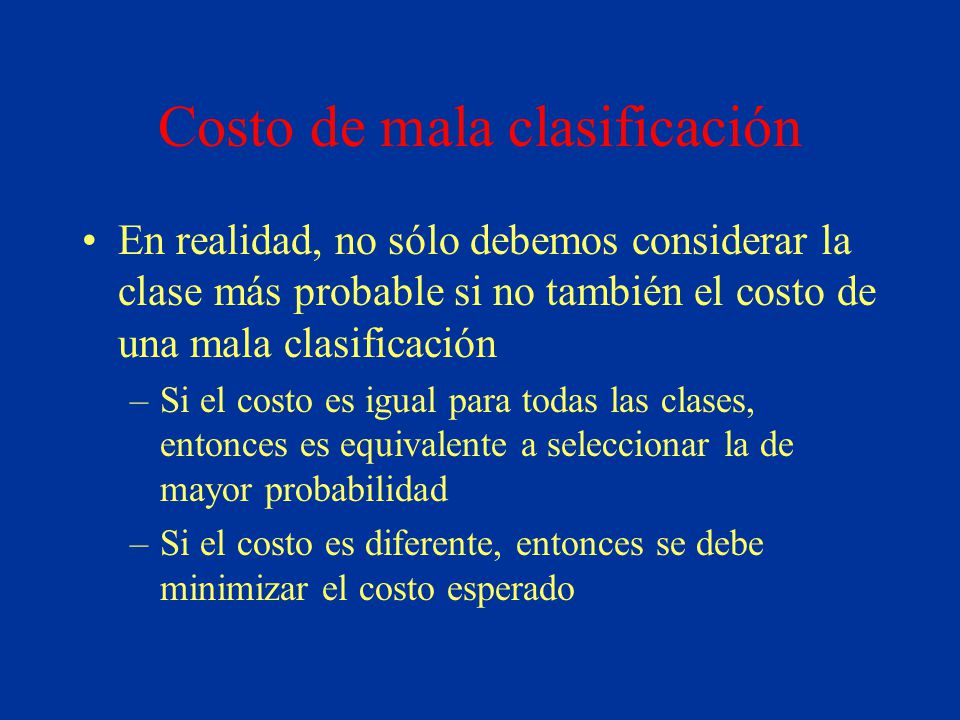 Costo de mala clasificación

• En realidad, no sólo debemos considerar la clase más probable si no también el costo de una mala clasificación

– Si el costo es igual para todas las clases, entonces es equivalente a seleccionar la de mayor probabilidad

– Si el costo es diferente, entonces se debe minimizar el costo esperado